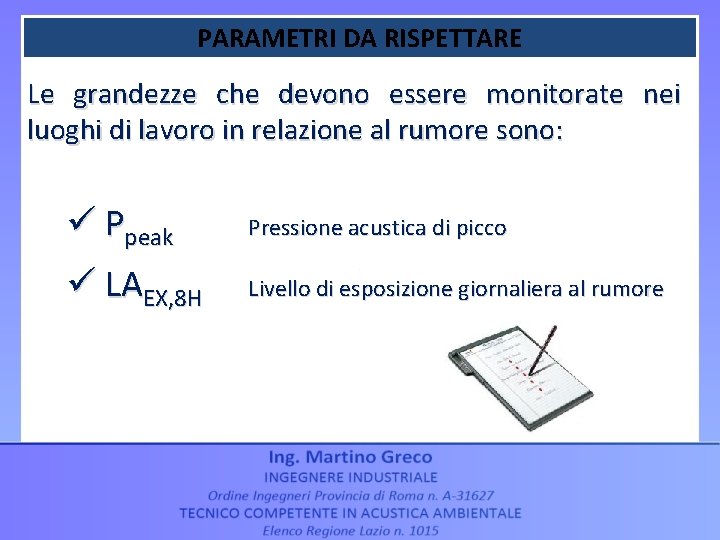 PARAMETRI DA RISPETTARE

Le grandezze che devono essere monitorate nei luoghi di lavoro in relazione al rumore sono:

✓ $P_{peak}$ Pressione acustica di picco

✓ $LA_{EX,8H}$ Livello di esposizione giornaliera al rumore

Ing. Martino Greco
INGEGNERE INDUSTRIALE
Ordine Ingegneri Provincia di Roma n. A-31627
TECNICO COMPETENTE IN ACUSTICA AMBIENTALE
Elenco Regione Lazio n. 1015